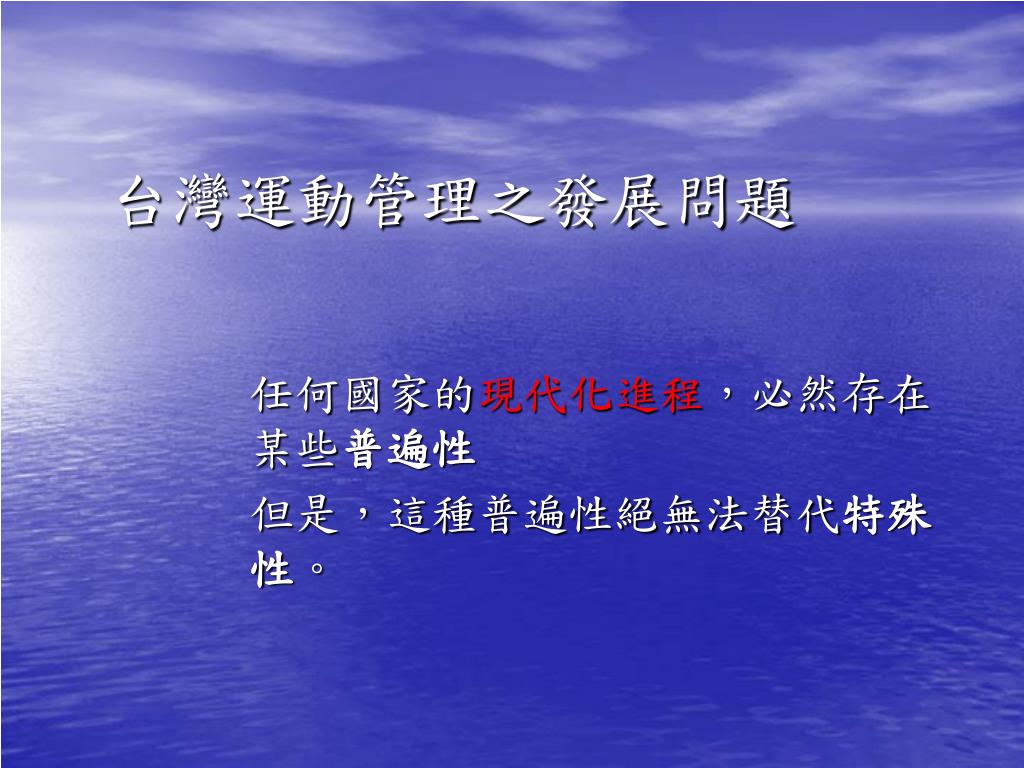 台灣運動管理之發展問題

任何國家的現代化進程，必然存在某些普遍性

但是，這種普遍性絕無法替代特殊性。